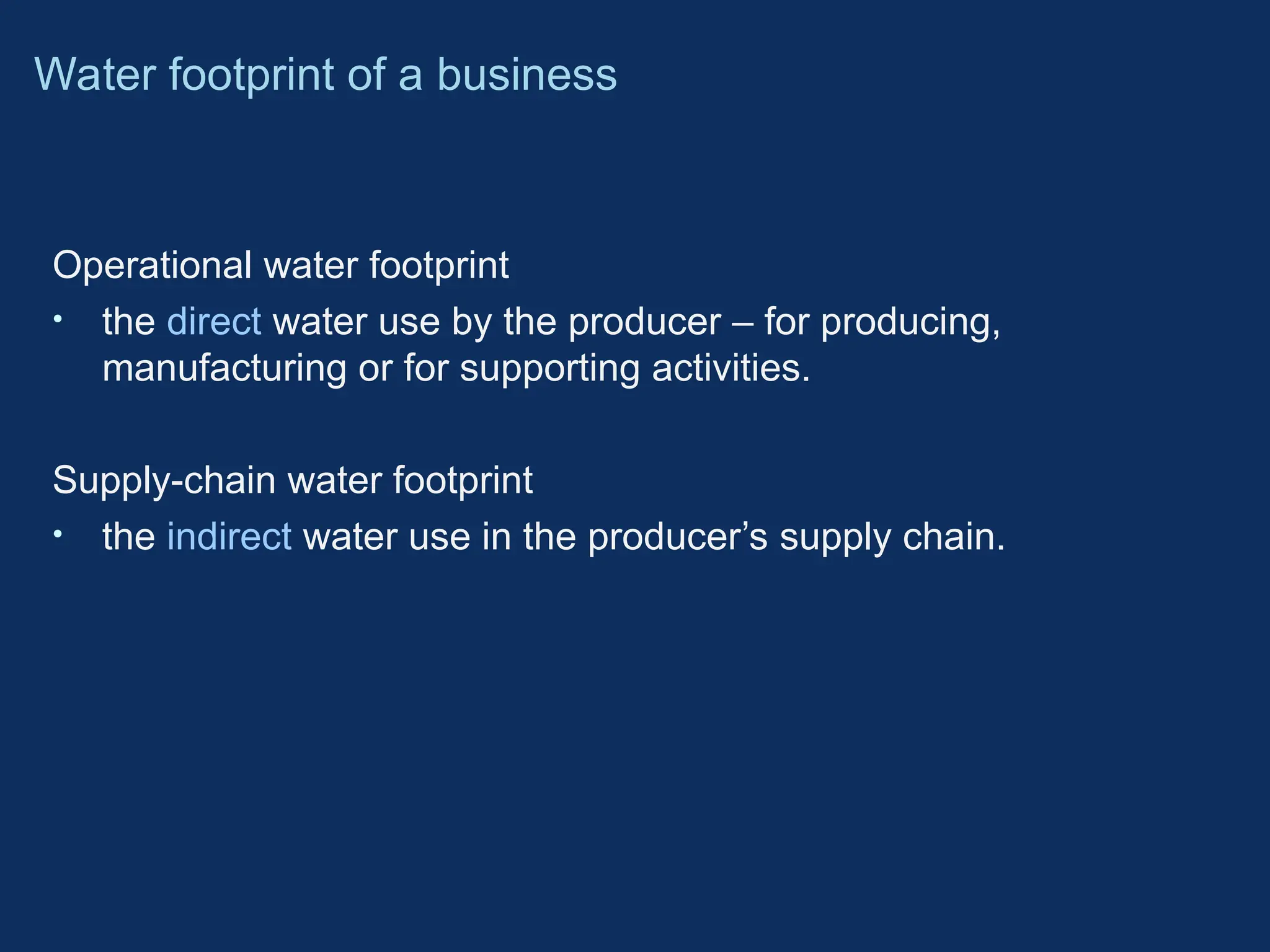 Water footprint of a business

Operational water footprint

• the direct water use by the producer – for producing, manufacturing or for supporting activities.

Supply-chain water footprint

• the indirect water use in the producer’s supply chain.